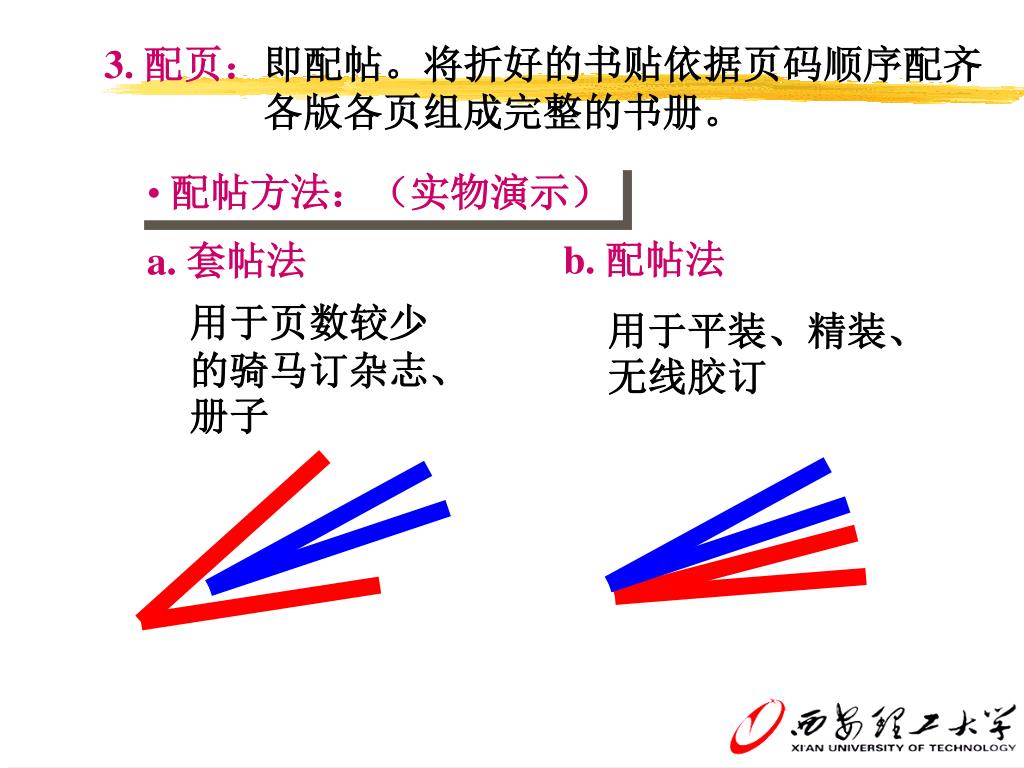 3. 配页：即配帖。将折好的书贴依据页码顺序配齐各版各页组成完整的书册。

• 配帖方法：（实物演示）

a. 套帖法

用于页数较少的骑马订杂志、册子

b. 配帖法

用于平装、精装、无线胶订

西安理工大学
XI'AN UNIVERSITY OF TECHNOLOGY